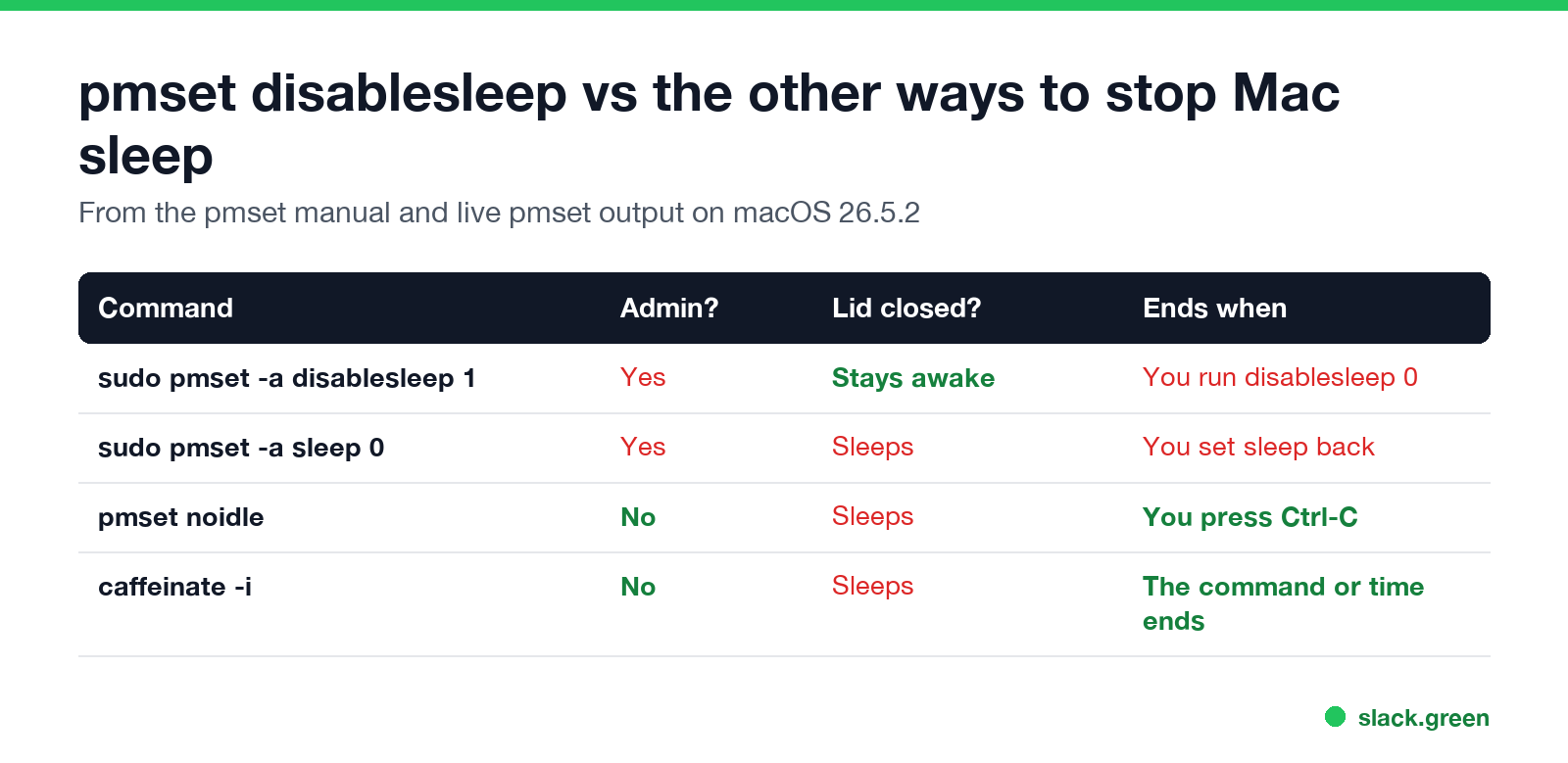 pmset disablesleep vs the other ways to stop Mac sleep

From the pmset manual and live pmset output on macOS 26.5.2

| Command | Admin? | Lid closed? | Ends when |
|---|---|---|---|
| sudo pmset -a disablesleep 1 | Yes | Stays awake | You run disablesleep 0 |
| sudo pmset -a sleep 0 | Yes | Sleeps | You set sleep back |
| pmset noidle | No | Sleeps | You press Ctrl-C |
| caffeinate -i | No | Sleeps | The command or time ends |

slack.green